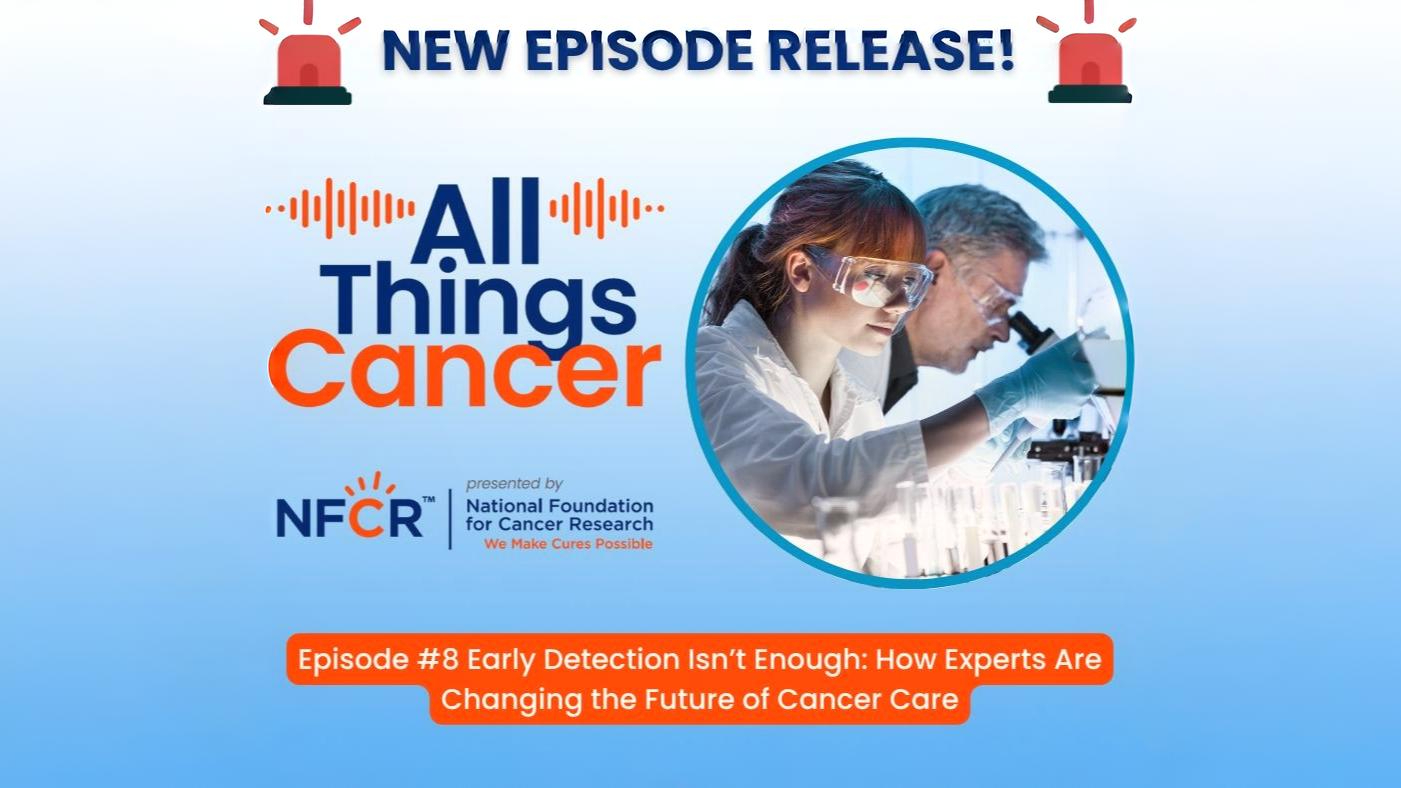 NEW EPISODE RELEASE!

All Things Cancer

NFCR™ presented by National Foundation for Cancer Research We Make Cures Possible

Episode #8 Early Detection Isn't Enough: How Experts Are Changing the Future of Cancer Care